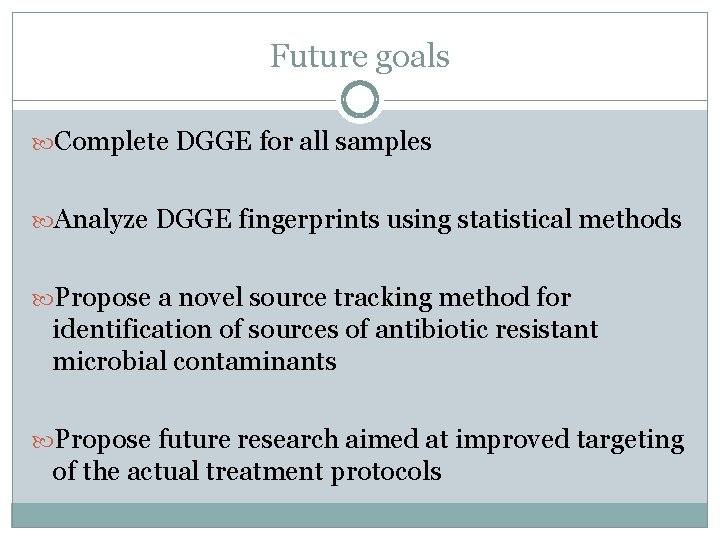 Future goals

Complete DGGE for all samples

Analyze DGGE fingerprints using statistical methods

Propose a novel source tracking method for identification of sources of antibiotic resistant microbial contaminants

Propose future research aimed at improved targeting of the actual treatment protocols